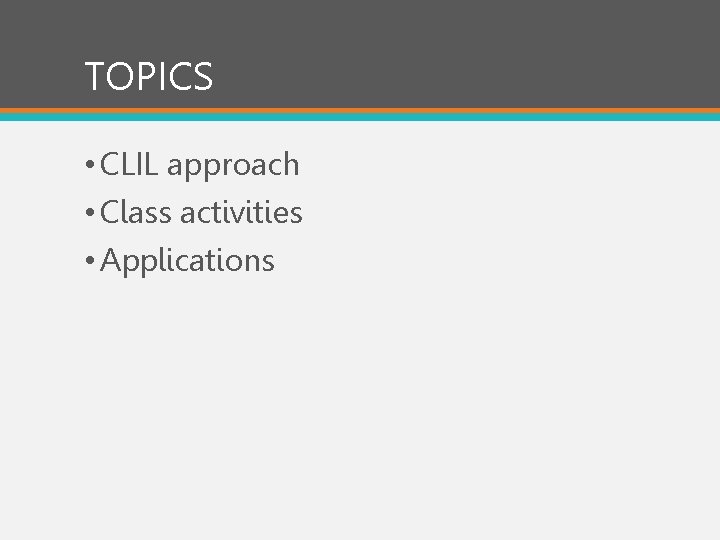 TOPICS

• CLIL approach
• Class activities
• Applications